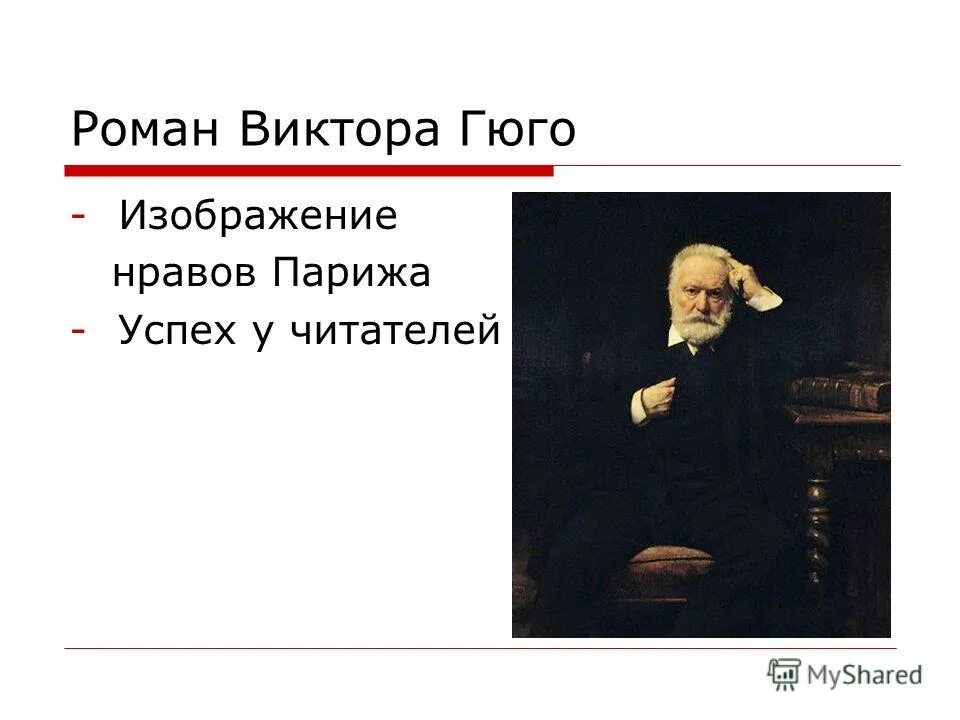 Роман Виктора Гюго

- Изображение нравов Парижа
- Успех у читателей

MyShared